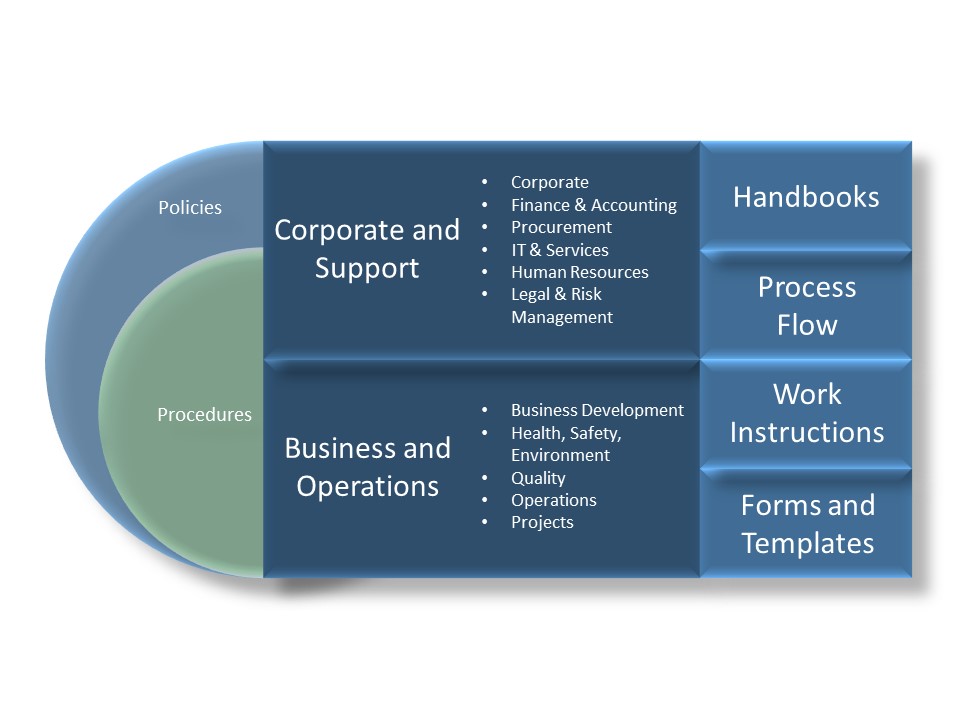 Policies

Procedures

Corporate and Support

- Corporate
- Finance & Accounting
- Procurement
- IT & Services
- Human Resources
- Legal & Risk Management

Business and Operations

- Business Development
- Health, Safety, Environment
- Quality
- Operations
- Projects

Handbooks

Process Flow

Work Instructions

Forms and Templates